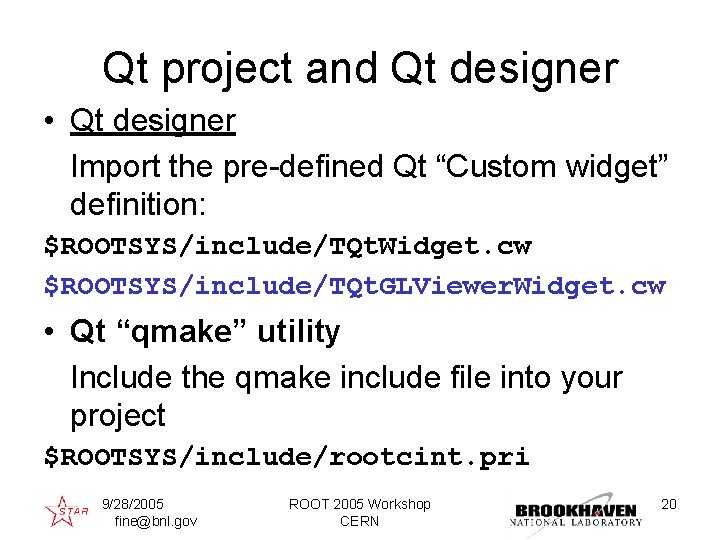 Qt project and Qt designer

• Qt designer

Import the pre-defined Qt “Custom widget” definition:

$ROOTSYS/include/TQtWidget.cw

$ROOTSYS/include/TQtGLViewerWidget.cw

• Qt “qmake” utility

Include the qmake include file into your project

$ROOTSYS/include/rootcint.pri

STAR

9/28/2005
fine@bnl.gov

ROOT 2005 Workshop
CERN

BROOKHAVEN
NATIONAL LABORATORY

20